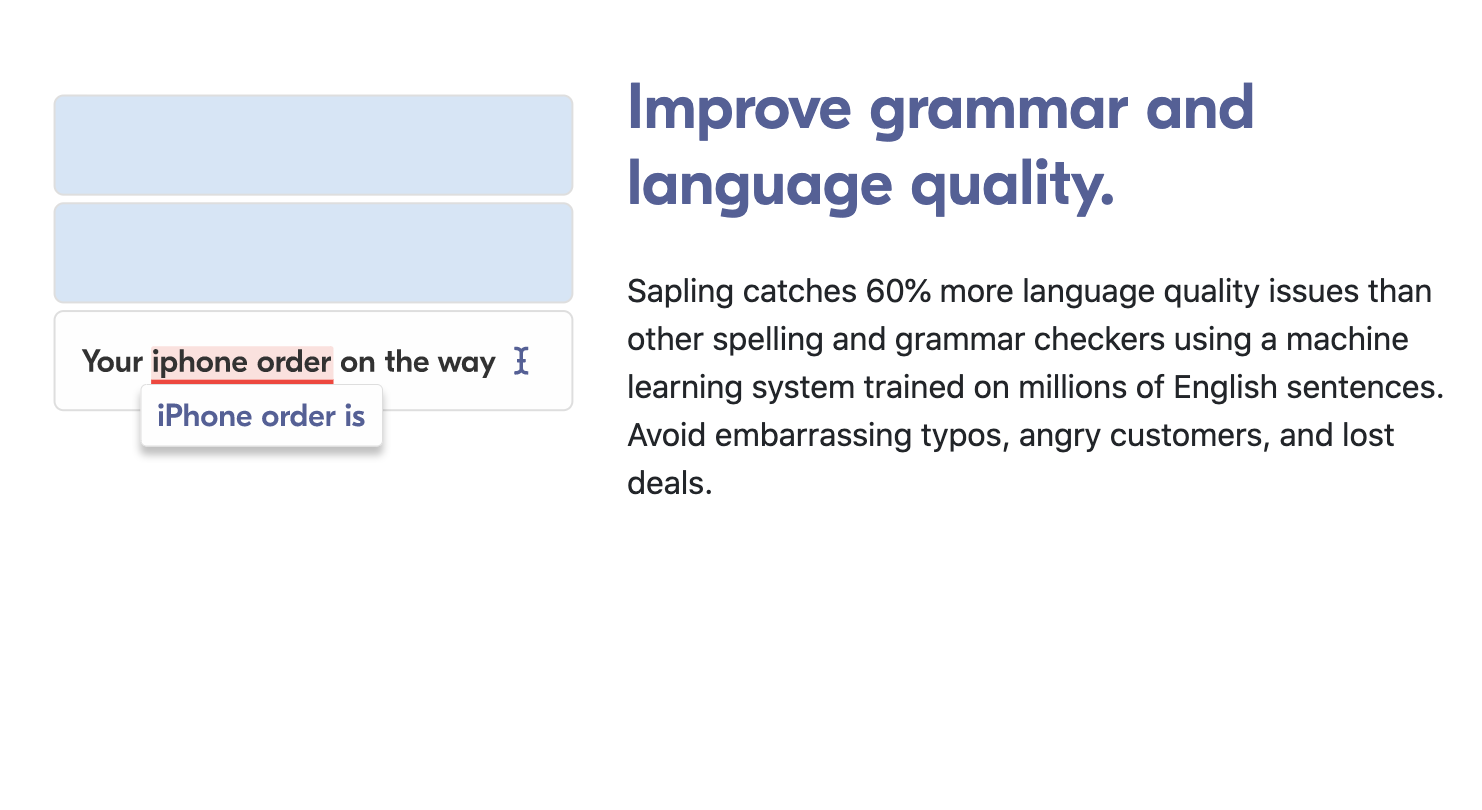 Your iphone order on the way

iPhone order is

Improve grammar and language quality.

Sapling catches 60% more language quality issues than other spelling and grammar checkers using a machine learning system trained on millions of English sentences. Avoid embarrassing typos, angry customers, and lost deals.